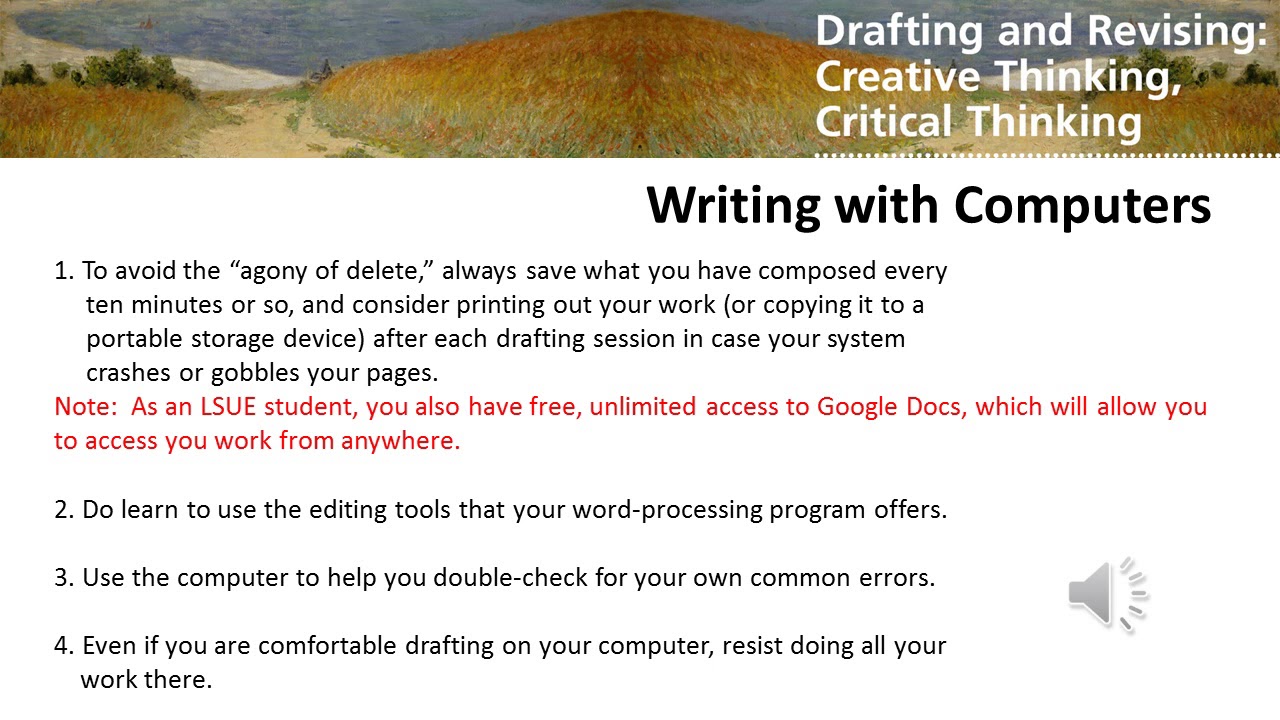 Drafting and Revising: Creative Thinking, Critical Thinking

Writing with Computers

1. To avoid the “agony of delete,” always save what you have composed every ten minutes or so, and consider printing out your work (or copying it to a portable storage device) after each drafting session in case your system crashes or gobbles your pages.
Note: As an LSUE student, you also have free, unlimited access to Google Docs, which will allow you to access you work from anywhere.

2. Do learn to use the editing tools that your word-processing program offers.

3. Use the computer to help you double-check for your own common errors.

4. Even if you are comfortable drafting on your computer, resist doing all your work there.